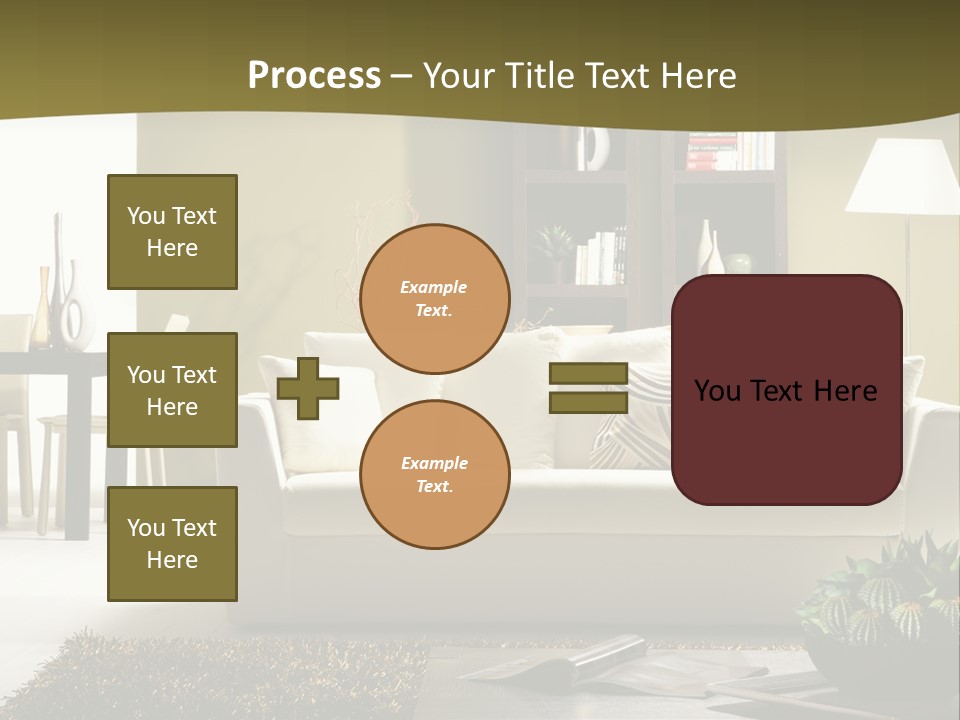 Process – Your Title Text Here

You Text Here

You Text Here

You Text Here

Example Text.

Example Text.

You Text Here